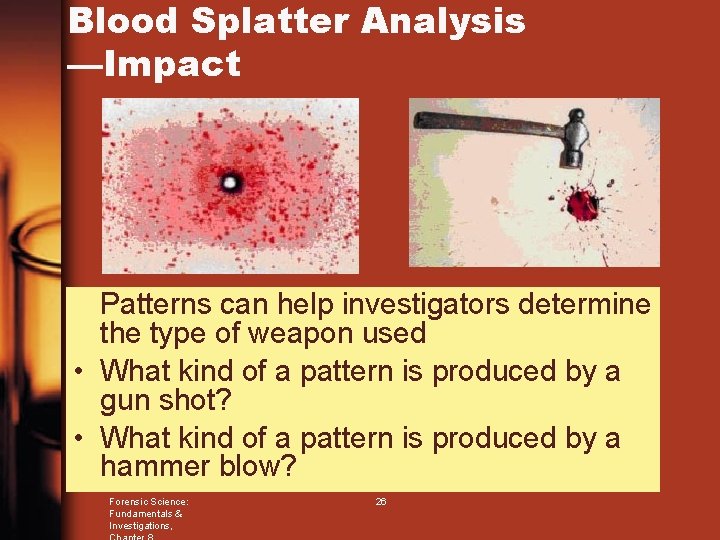 Blood Splatter Analysis —Impact

Patterns can help investigators determine the type of weapon used
• What kind of a pattern is produced by a gun shot?
• What kind of a pattern is produced by a hammer blow?

Forensic Science: Fundamentals & Investigations, Chapter 8

26